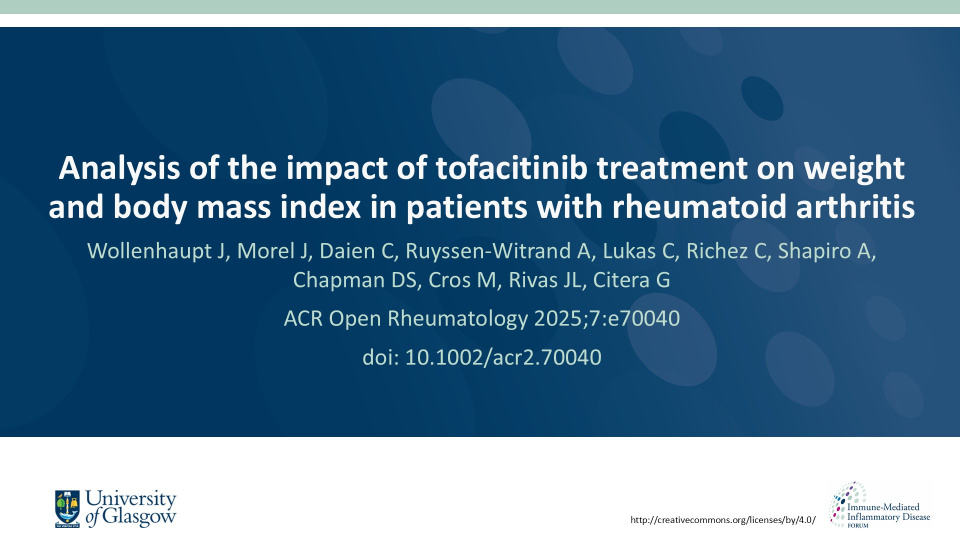 Analysis of the impact of tofacitinib treatment on weight and body mass index in patients with rheumatoid arthritis

Wollenhaupt J, Morel J, Daien C, Ruyssen-Witrand A, Lukas C, Richez C, Shapiro A, Chapman DS, Cros M, Rivas JL, Citera G

ACR Open Rheumatology 2025;7:e70040

doi: 10.1002/acr2.70040

University of Glasgow

http://creativecommons.org/licenses/by/4.0/

Immune-Mediated Inflammatory Disease FORUM